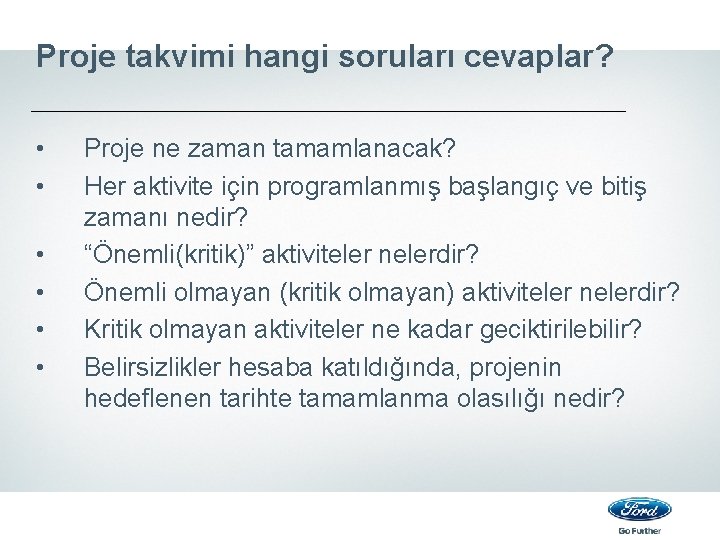 Proje takvimi hangi soruları cevaplar?

• Proje ne zaman tamamlanacak?
• Her aktivite için programlanmış başlangıç ve bitiş zamanı nedir?
• “Önemli(kritik)” aktiviteler nelerdir?
• Önemli olmayan (kritik olmayan) aktiviteler nelerdir?
• Kritik olmayan aktiviteler ne kadar geciktirilebilir?
• Belirsizlikler hesaba katıldığında, projenin hedeflenen tarihte tamamlanma olasılığı nedir?

Ford
Go Further